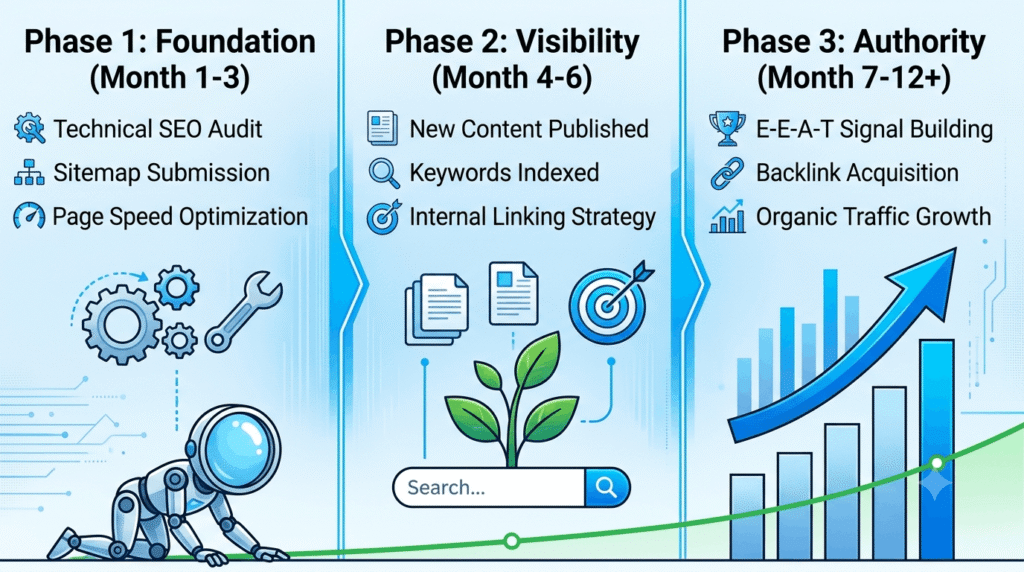 Phase 1: Foundation (Month 1-3)

Technical SEO Audit

Sitemap Submission

Page Speed Optimization

Phase 2: Visibility (Month 4-6)

New Content Published

Keywords Indexed

Internal Linking Strategy

Search...

Phase 3: Authority (Month 7-12+)

E-E-A-T Signal Building

Backlink Acquisition

Organic Traffic Growth